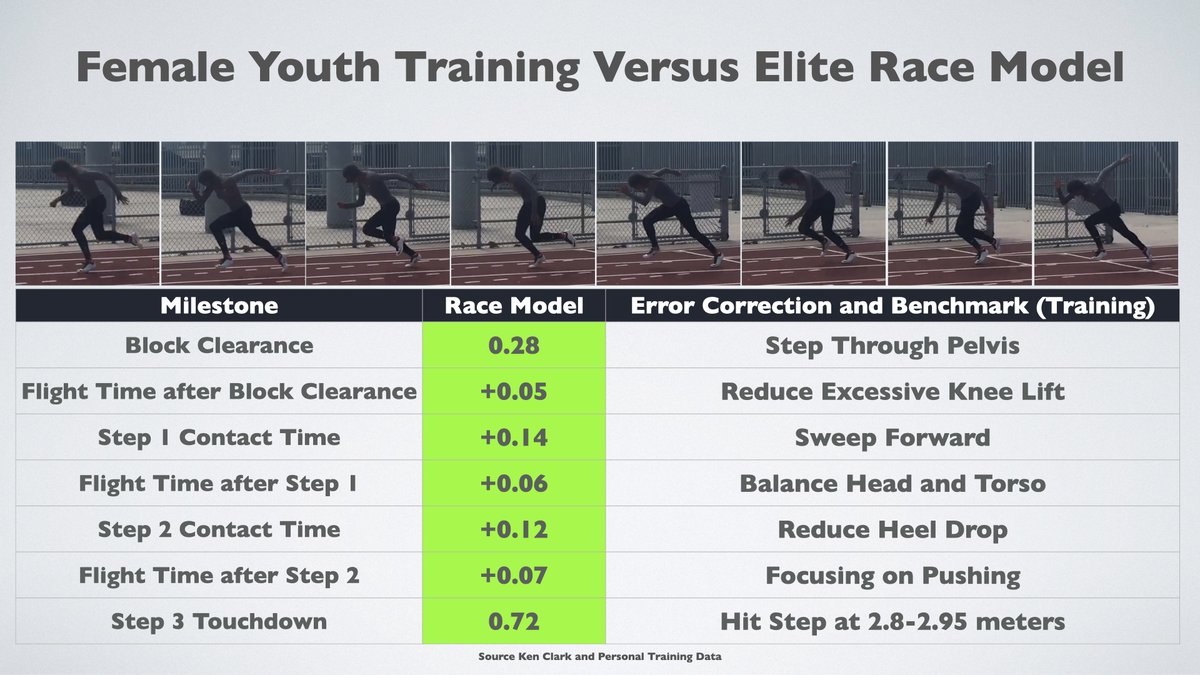 Female Youth Training Versus Elite Race Model

| Milestone | Race Model | Error Correction and Benchmark (Training) |
|---|---|---|
| Block Clearance | 0.28 | Step Through Pelvis |
| Flight Time after Block Clearance | +0.05 | Reduce Excessive Knee Lift |
| Step 1 Contact Time | +0.14 | Sweep Forward |
| Flight Time after Step 1 | +0.06 | Balance Head and Torso |
| Step 2 Contact Time | +0.12 | Reduce Heel Drop |
| Flight Time after Step 2 | +0.07 | Focusing on Pushing |
| Step 3 Touchdown | 0.72 | Hit Step at 2.8-2.95 meters |

Source Ken Clark and Personal Training Data